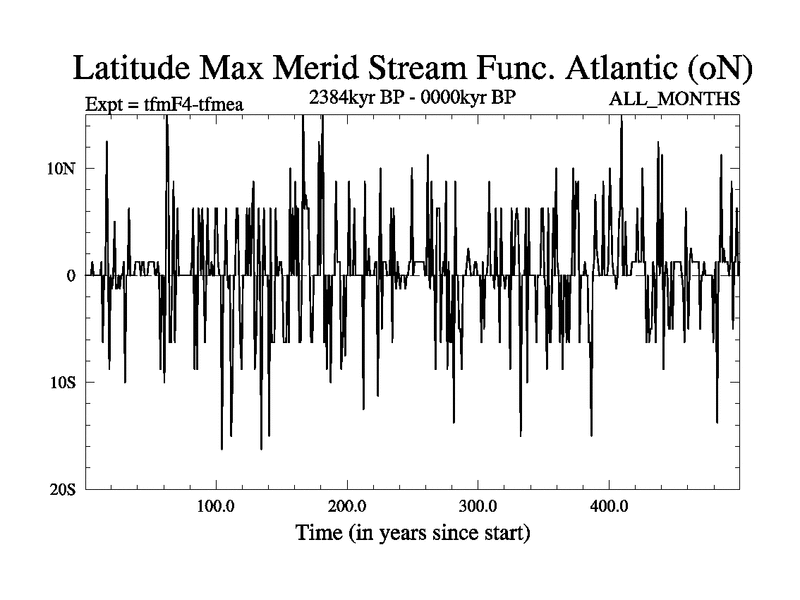 Latitude Max Merid Stream Func. Atlantic (oN)

Expt = tfmF4-tfmea

2384kyr BP - 0000kyr BP

ALL_MONTHS

10N

0

10S

20S

100.0

200.0

300.0

400.0

Time (in years since start)